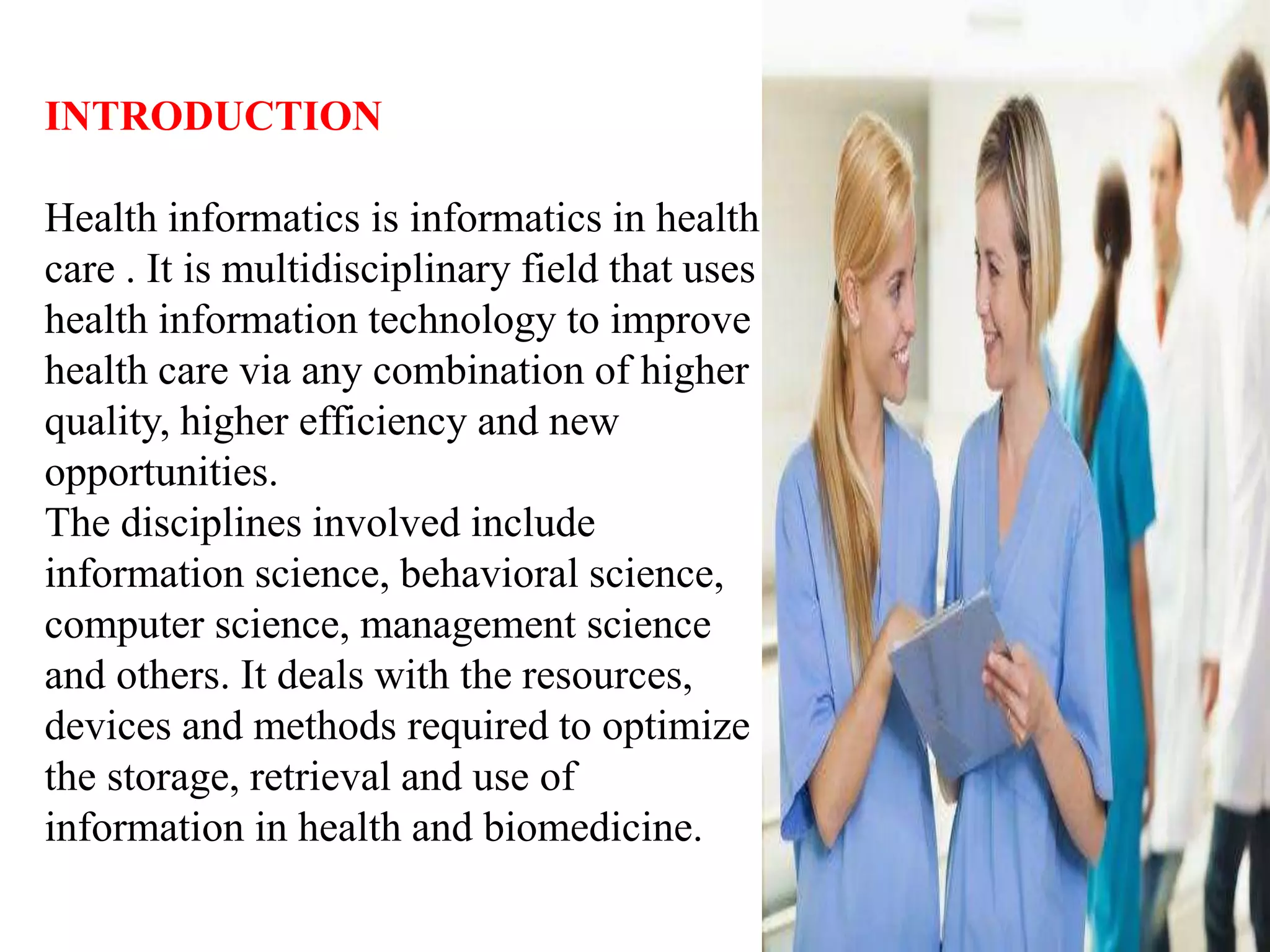 INTRODUCTION

Health informatics is informatics in health care . It is multidisciplinary field that uses health information technology to improve health care via any combination of higher quality, higher efficiency and new opportunities.
The disciplines involved include information science, behavioral science, computer science, management science and others. It deals with the resources, devices and methods required to optimize the storage, retrieval and use of information in health and biomedicine.